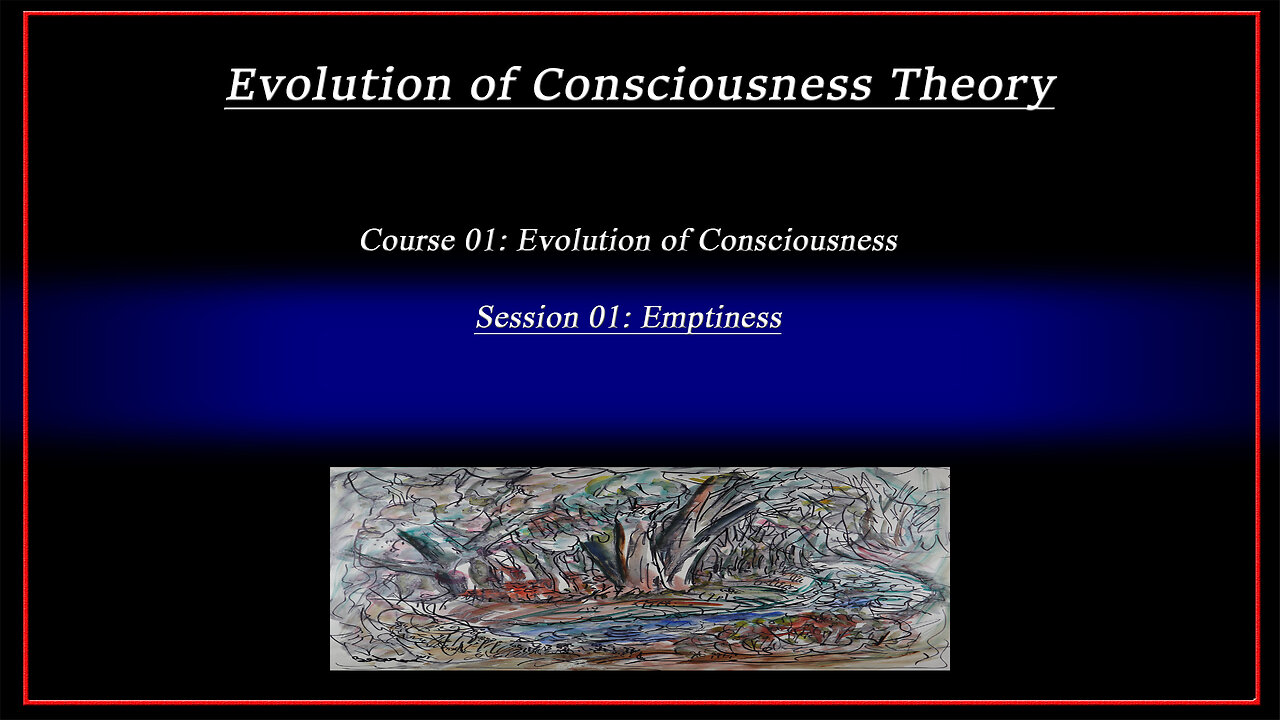 Evolution of Consciousness Theory

Course 01: Evolution of Consciousness

Session 01: Emptiness